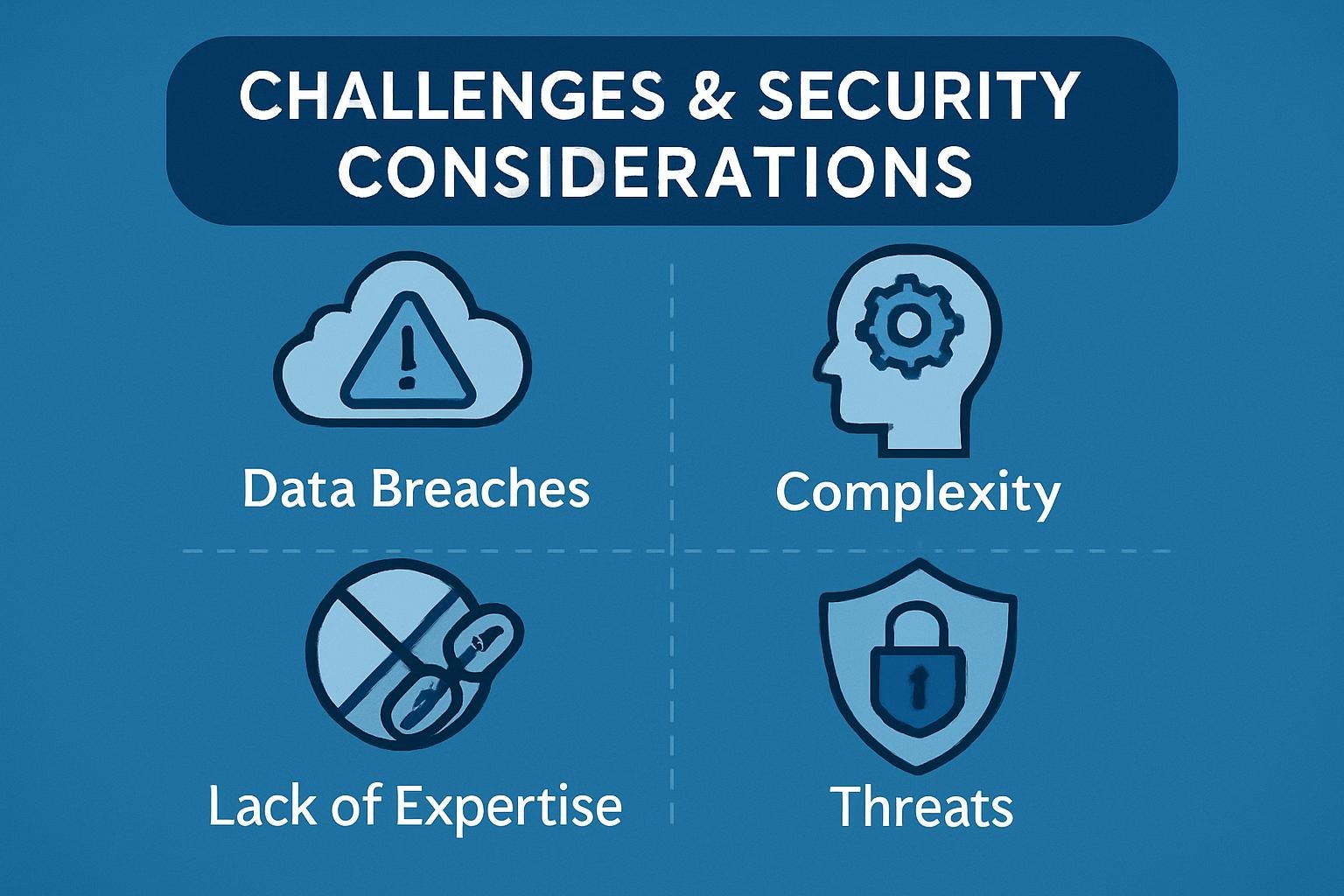 CHALLENGES & SECURITY CONSIDERATIONS

Data Breaches

Complexity

Lack of Expertise

Threats